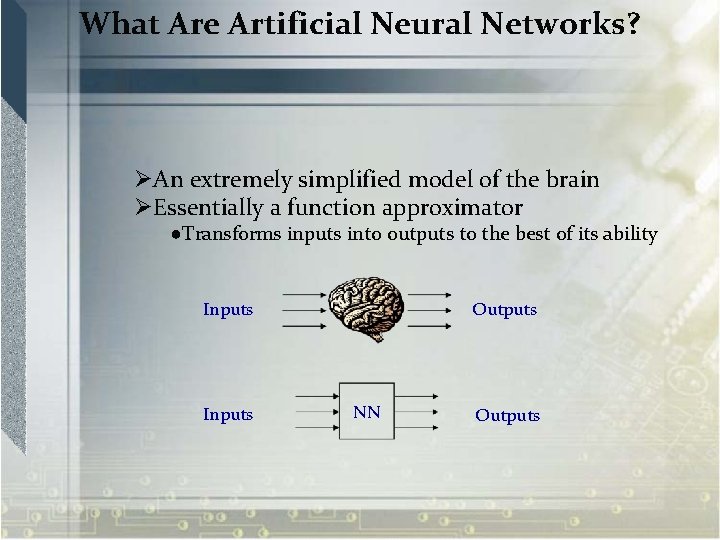 What Are Artificial Neural Networks?

➢An extremely simplified model of the brain
➢Essentially a function approximator
●Transforms inputs into outputs to the best of its ability

Inputs

Outputs

Inputs

NN

Outputs